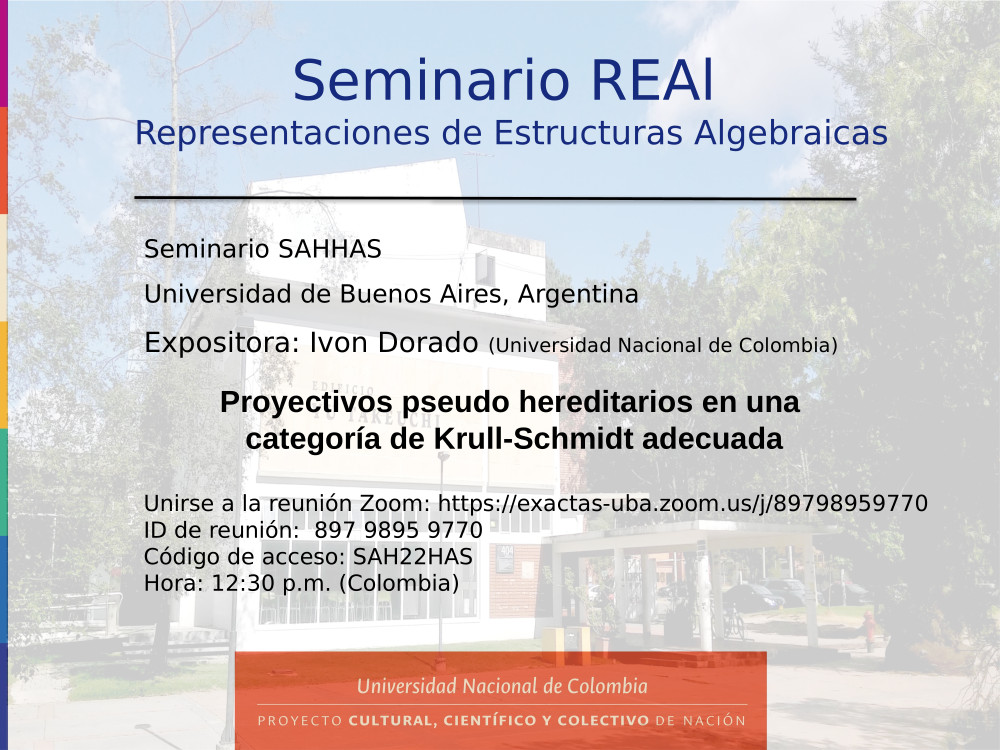 Seminario REAl
Representaciones de Estructuras Algebraicas

Seminario SAHHAS

Universidad de Buenos Aires, Argentina

Expositora: Ivon Dorado (Universidad Nacional de Colombia)

Proyectivos pseudo hereditarios en una categoría de Krull-Schmidt adecuada

Unirse a la reunión Zoom: https://exactas-uba.zoom.us/j/89798959770
ID de reunión: 897 9895 9770
Código de acceso: SAH22HAS
Hora: 12:30 p.m. (Colombia)

Universidad Nacional de Colombia
PROYECTO CULTURAL, CIENTÍFICO Y COLECTIVO DE NACIÓN